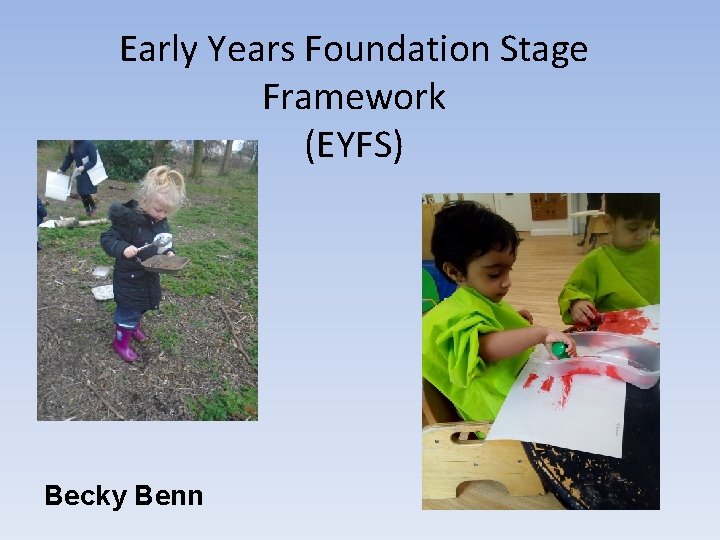 Early Years Foundation Stage Framework (EYFS)

Becky Benn